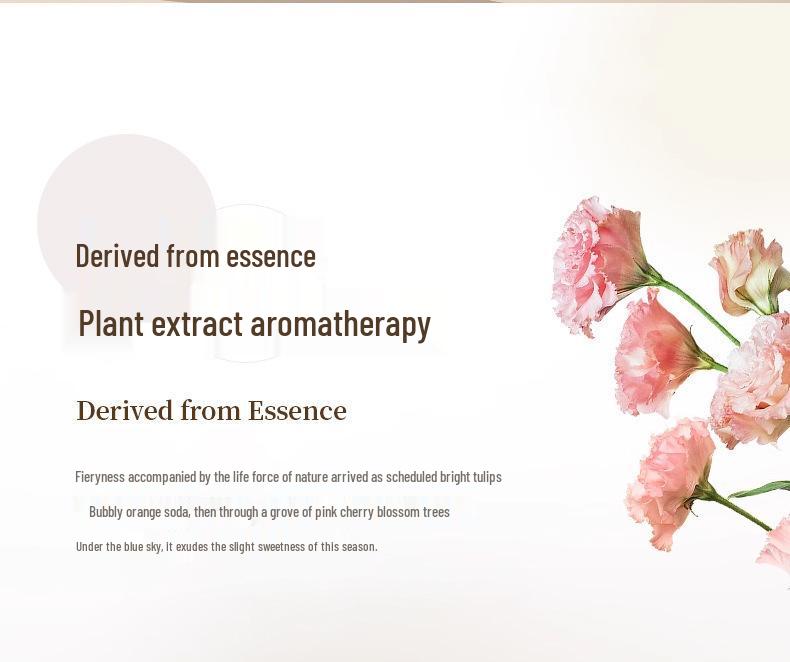 Derived from essence

Plant extract aromatherapy

Derived from Essence

Fieryness accompanied by the life force of nature arrived as scheduled bright tulips

Bubbly orange soda, then through a grove of pink cherry blossom trees

Under the blue sky, it exudes the slight sweetness of this season.